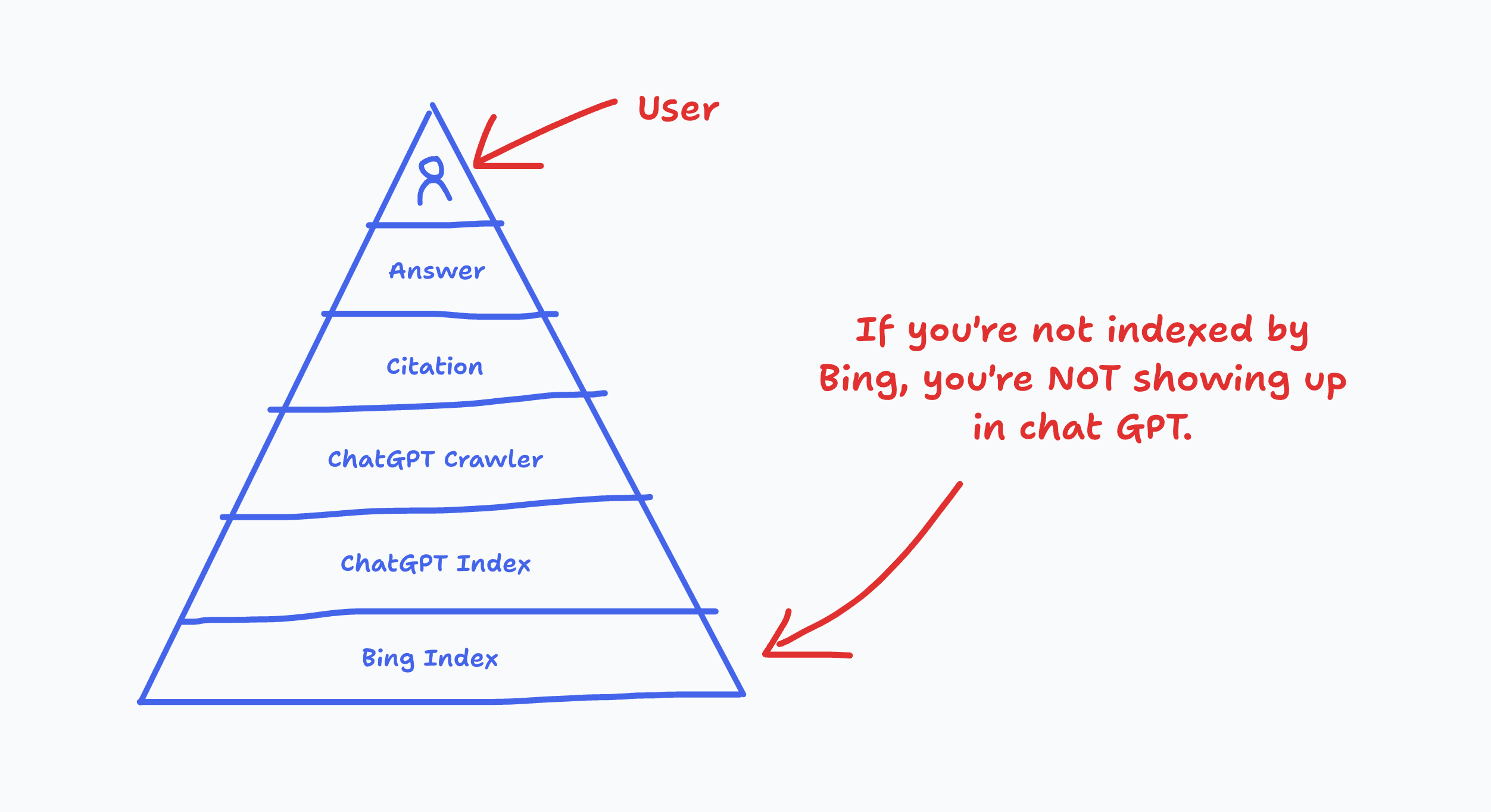 User

Answer

Citation

ChatGPT Crawler

ChatGPT Index

Bing Index

If you're not indexed by Bing, you're NOT showing up in chat GPT.